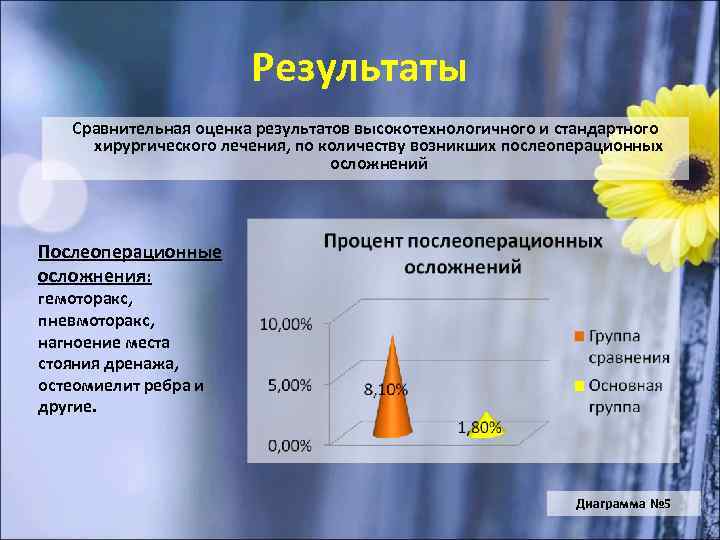 Результаты

Сравнительная оценка результатов высокотехнологичного и стандартного хирургического лечения, по количеству возникших послеоперационных осложнений

Послеоперационные осложнения: гемоторакс, пневмоторакс, нагноение места стояния дренажа, остеомиелит ребра и другие.

Процент послеоперационных осложнений

10,00%
5,00%
0,00%
8,10%
1,80%

Группа сравнения
Основная группа

Диаграмма №5